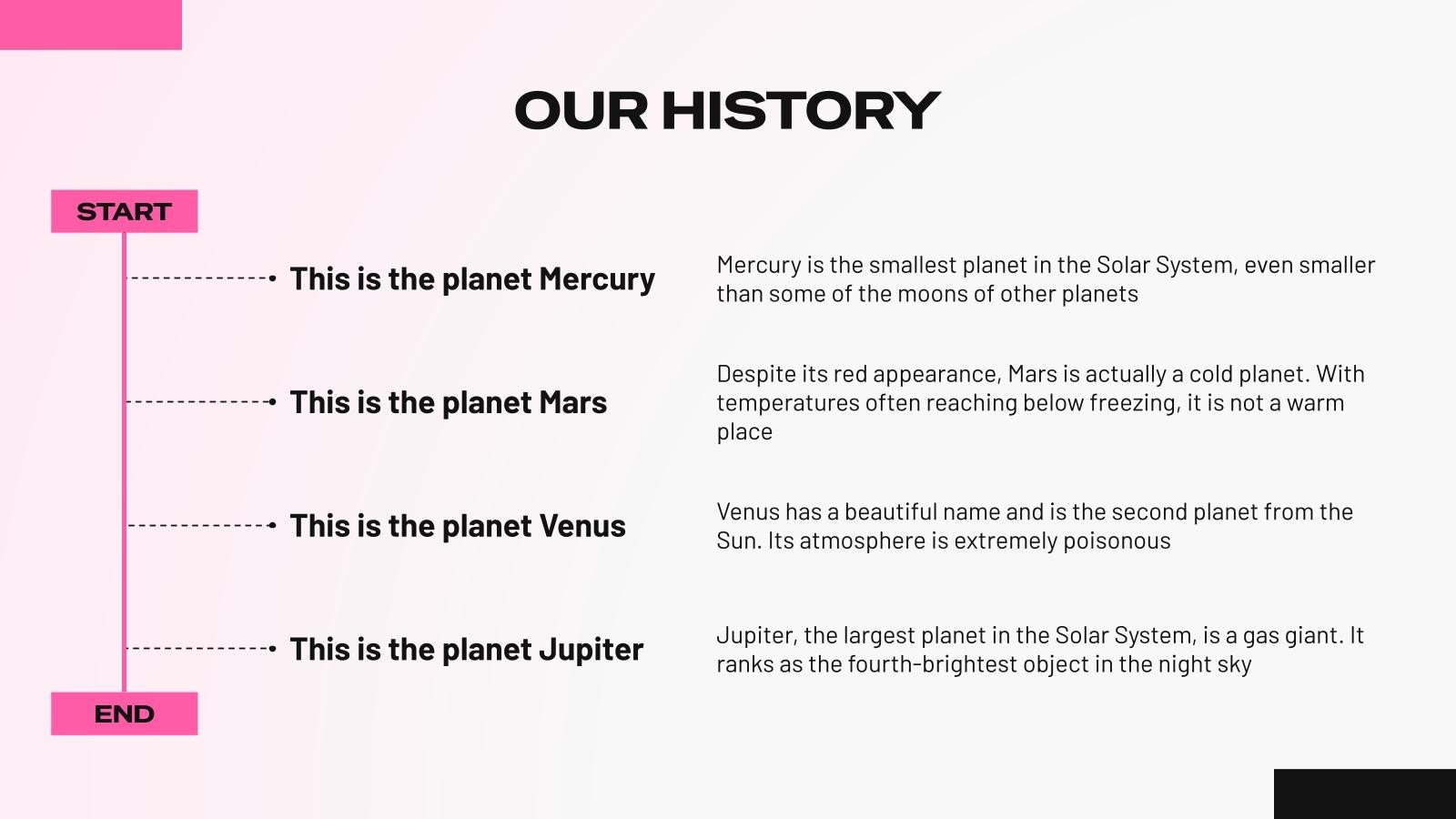 OUR HISTORY

START

This is the planet Mercury

Mercury is the smallest planet in the Solar System, even smaller than some of the moons of other planets

This is the planet Mars

Despite its red appearance, Mars is actually a cold planet. With temperatures often reaching below freezing, it is not a warm place

This is the planet Venus

Venus has a beautiful name and is the second planet from the Sun. Its atmosphere is extremely poisonous

This is the planet Jupiter

Jupiter, the largest planet in the Solar System, is a gas giant. It ranks as the fourth-brightest object in the night sky

END